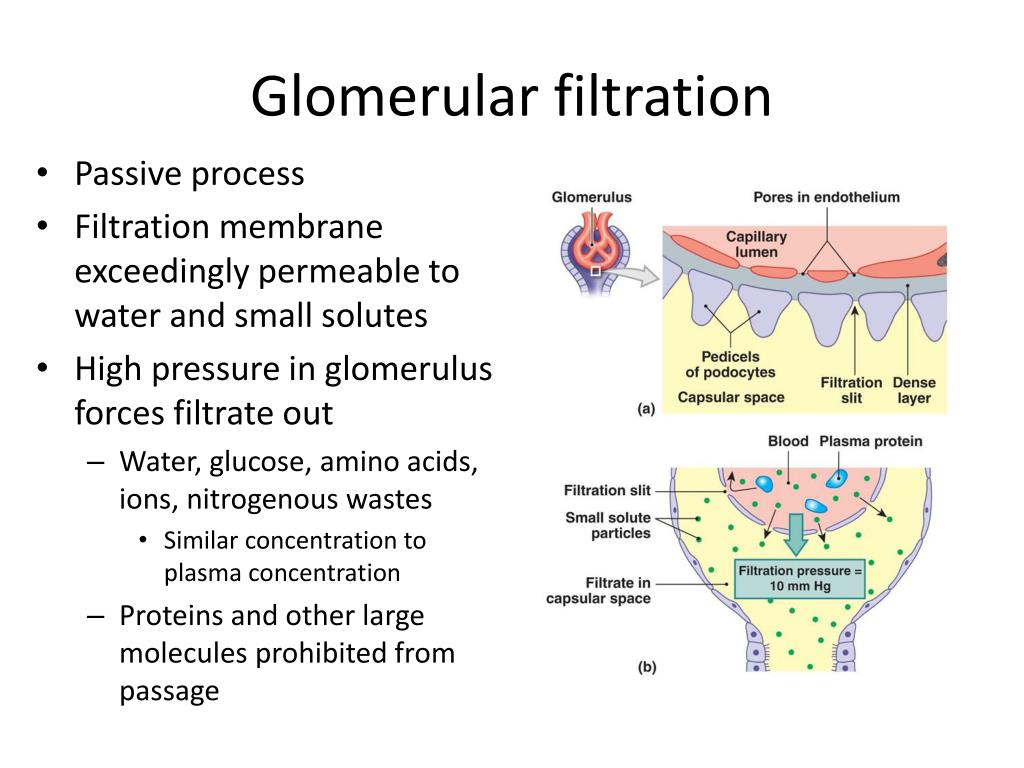 Glomerular filtration

• Passive process
• Filtration membrane exceedingly permeable to water and small solutes
• High pressure in glomerulus forces filtrate out
– Water, glucose, amino acids, ions, nitrogenous wastes
• Similar concentration to plasma concentration
– Proteins and other large molecules prohibited from passage

Glomerulus
Pores in endothelium
Capillary lumen
Pedicels of podocytes
Capsular space
Filtration slit
Dense layer
(a)

Blood
Plasma protein
Filtration slit
Small solute particles
Filtrate in capsular space
Filtration pressure = 10 mm Hg
(b)